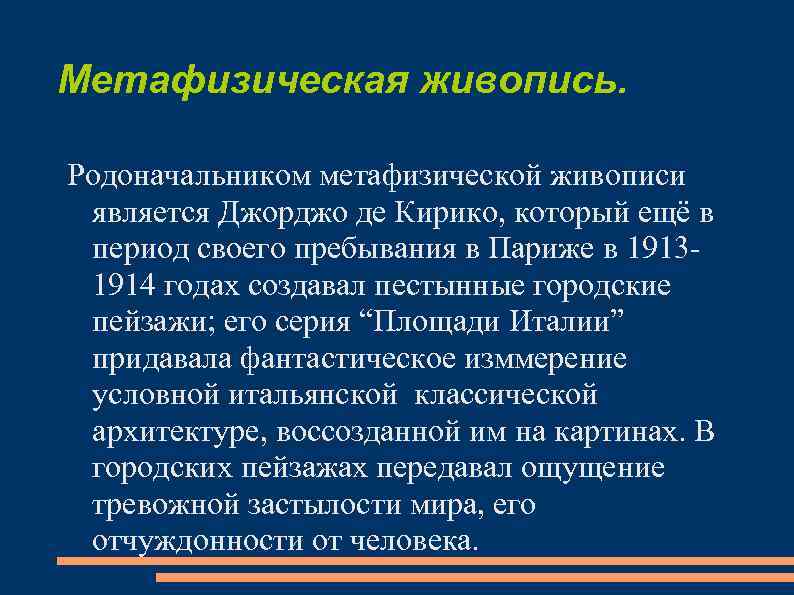 Метафизическая живопись.

Родоначальником метафизической живописи является Джорджо де Кирико, который ещё в период своего пребывания в Париже в 1913-1914 годах создавал пестынные городские пейзажи; его серия “Площади Италии” придавала фантастическое изммерение условной итальянской  классической архитектуре, воссозданной им на картинах. В городских пейзажах передавал ощущение тревожной застылости мира, его отчуждонности от человека.